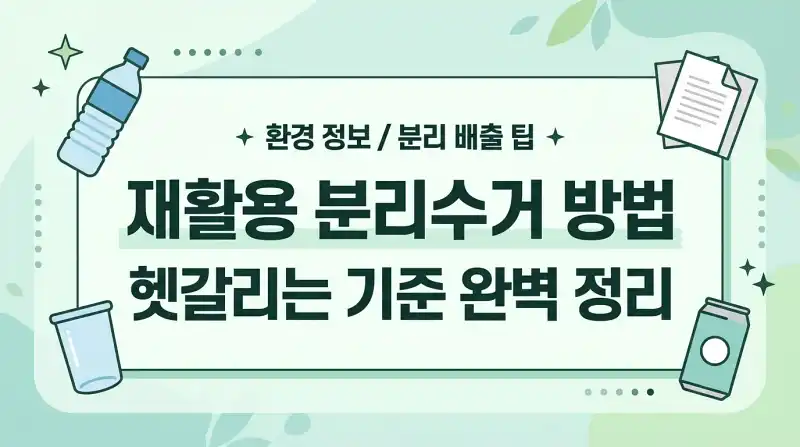 환경 정보 / 분리 배출 팁

재활용 분리수거 방법
헷갈리는 기준 완벽 정리